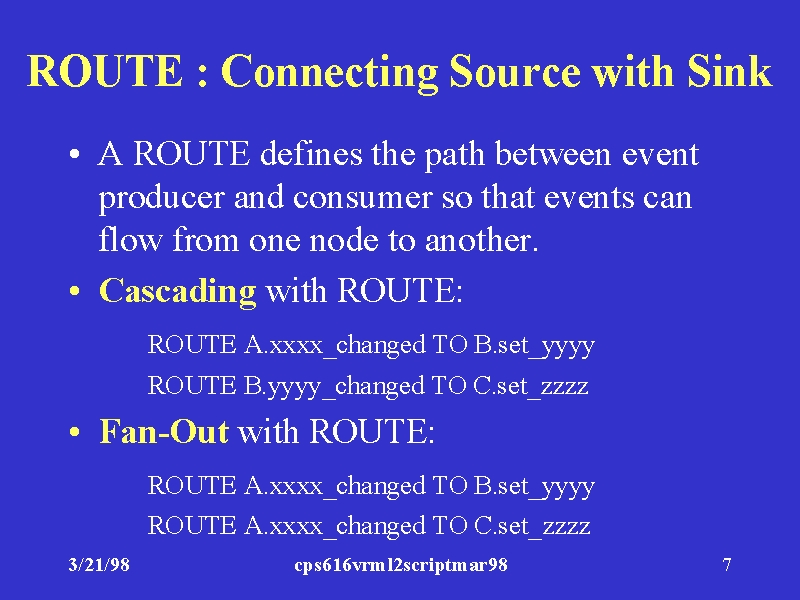 ROUTE : Connecting Source with Sink

• A ROUTE defines the path between event producer and consumer so that events can flow from one node to another.

• Cascading with ROUTE:

ROUTE A.xxxx_changed TO B.set_yyyy

ROUTE B.yyyy_changed TO C.set_zzzz

• Fan-Out with ROUTE:

ROUTE A.xxxx_changed TO B.set_yyyy

ROUTE A.xxxx_changed TO C.set_zzzz

3/21/98

cps616vrml2scriptmar98

7